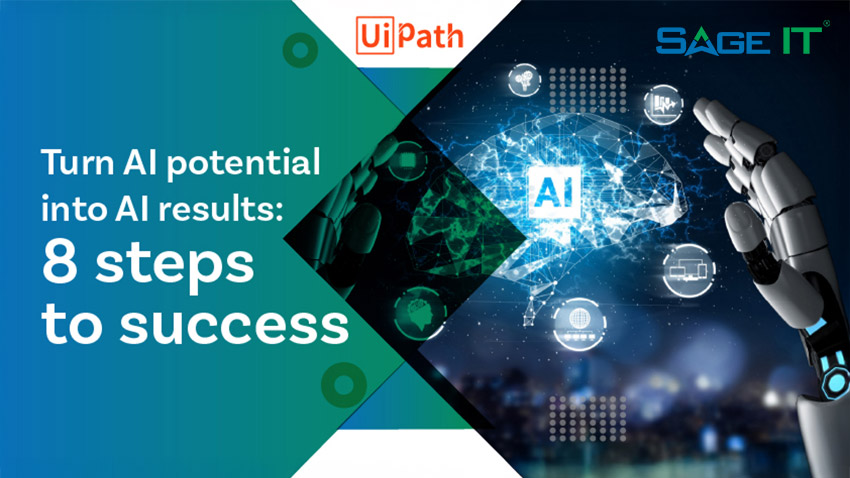 UiPath

SAGE IT®

Turn AI potential into AI results:
8 steps to success

AI